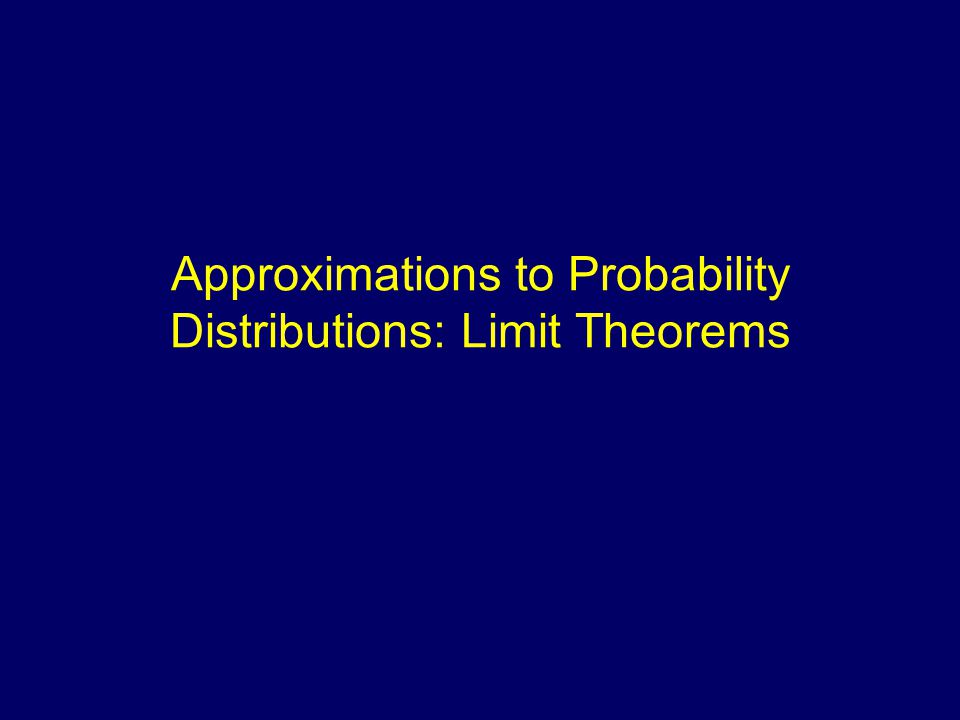 Approximations to Probability Distributions: Limit Theorems